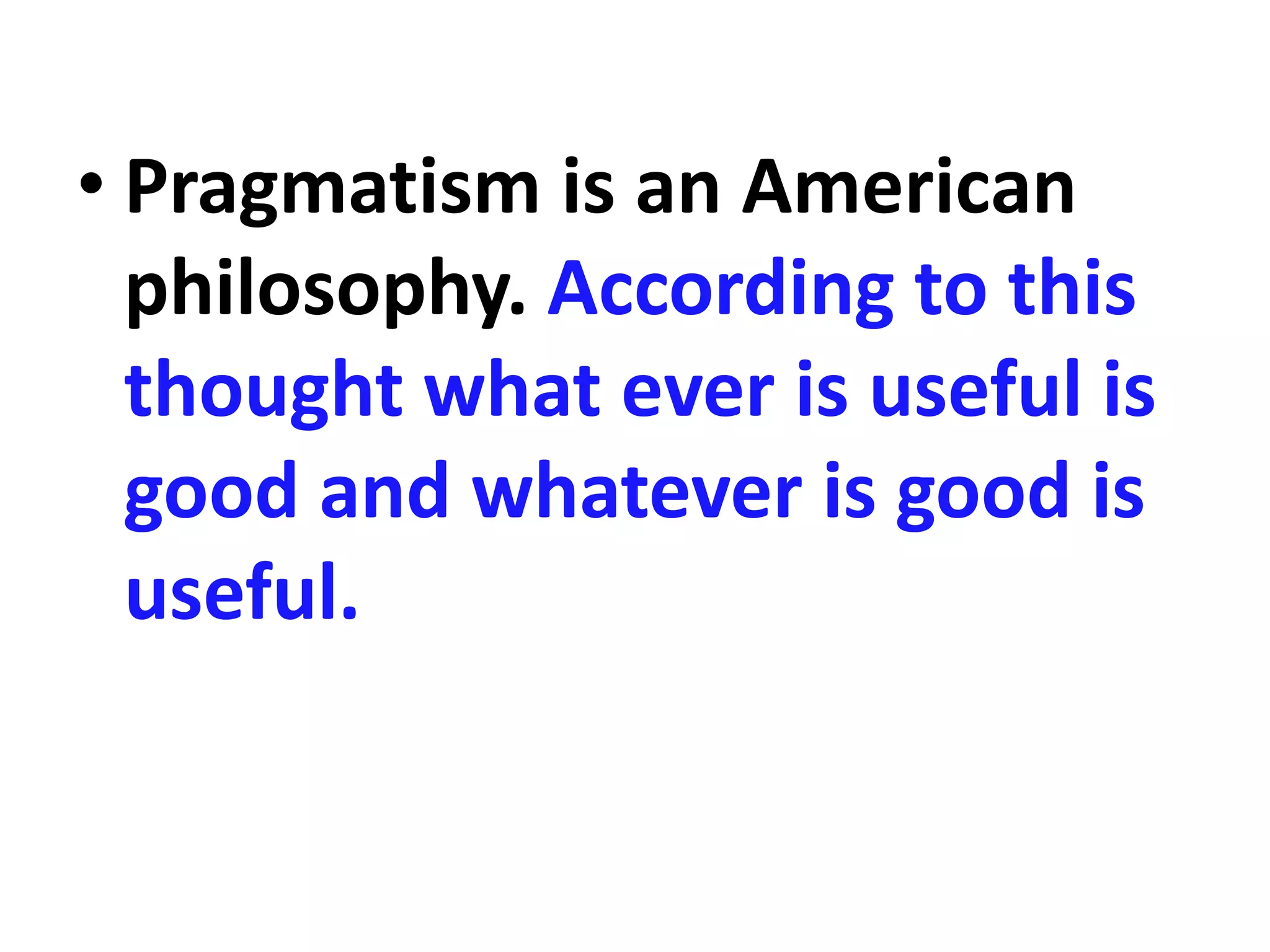 • Pragmatism is an American philosophy. According to this thought what ever is useful is good and whatever is good is useful.